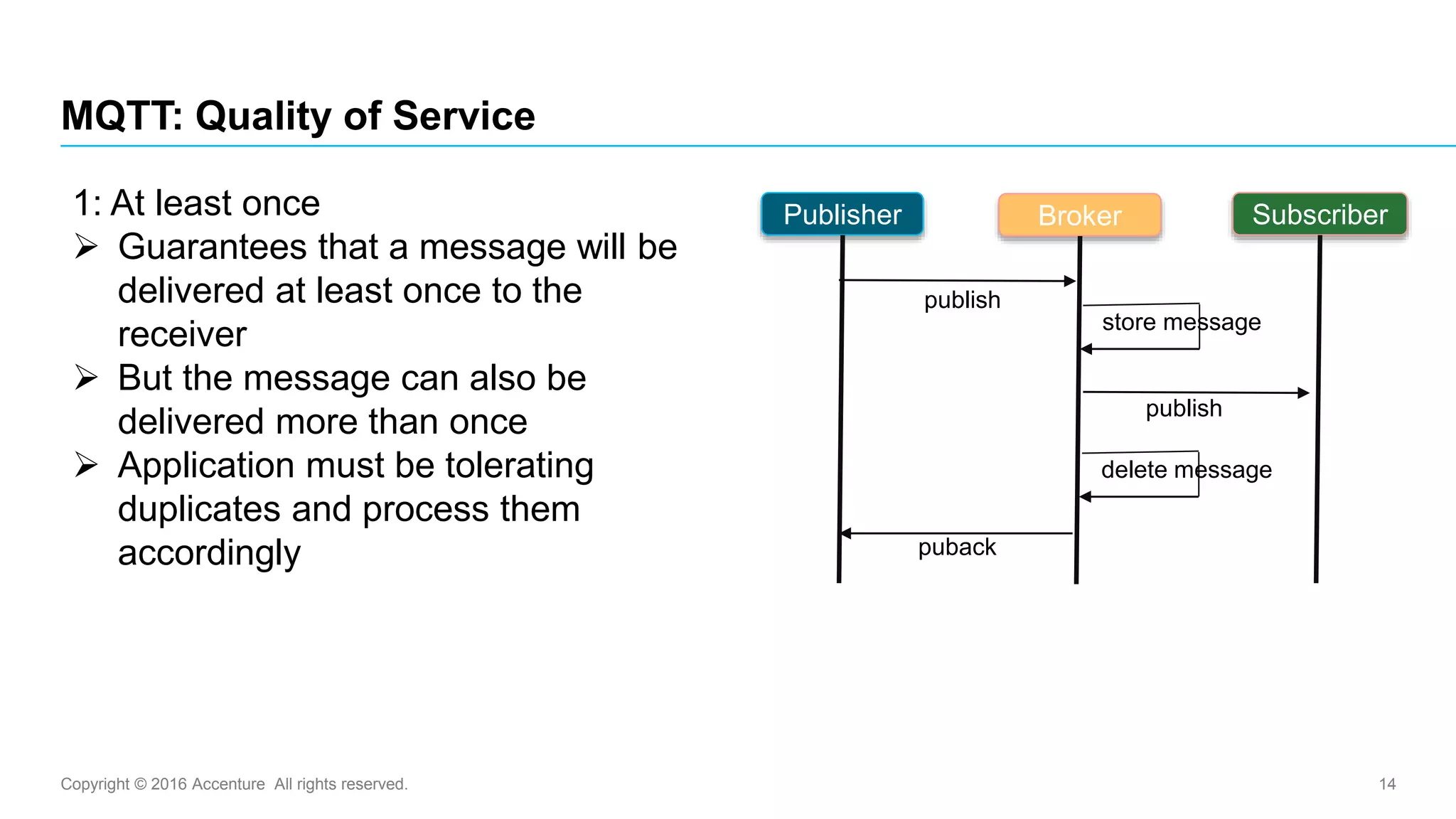 MQTT: Quality of Service

1: At least once

➢ Guarantees that a message will be delivered at least once to the receiver

➢ But the message can also be delivered more than once

➢ Application must be tolerating duplicates and process them accordingly

Publisher

Broker

Subscriber

publish

store message

publish

delete message

puback

Copyright © 2016 Accenture All rights reserved.

14